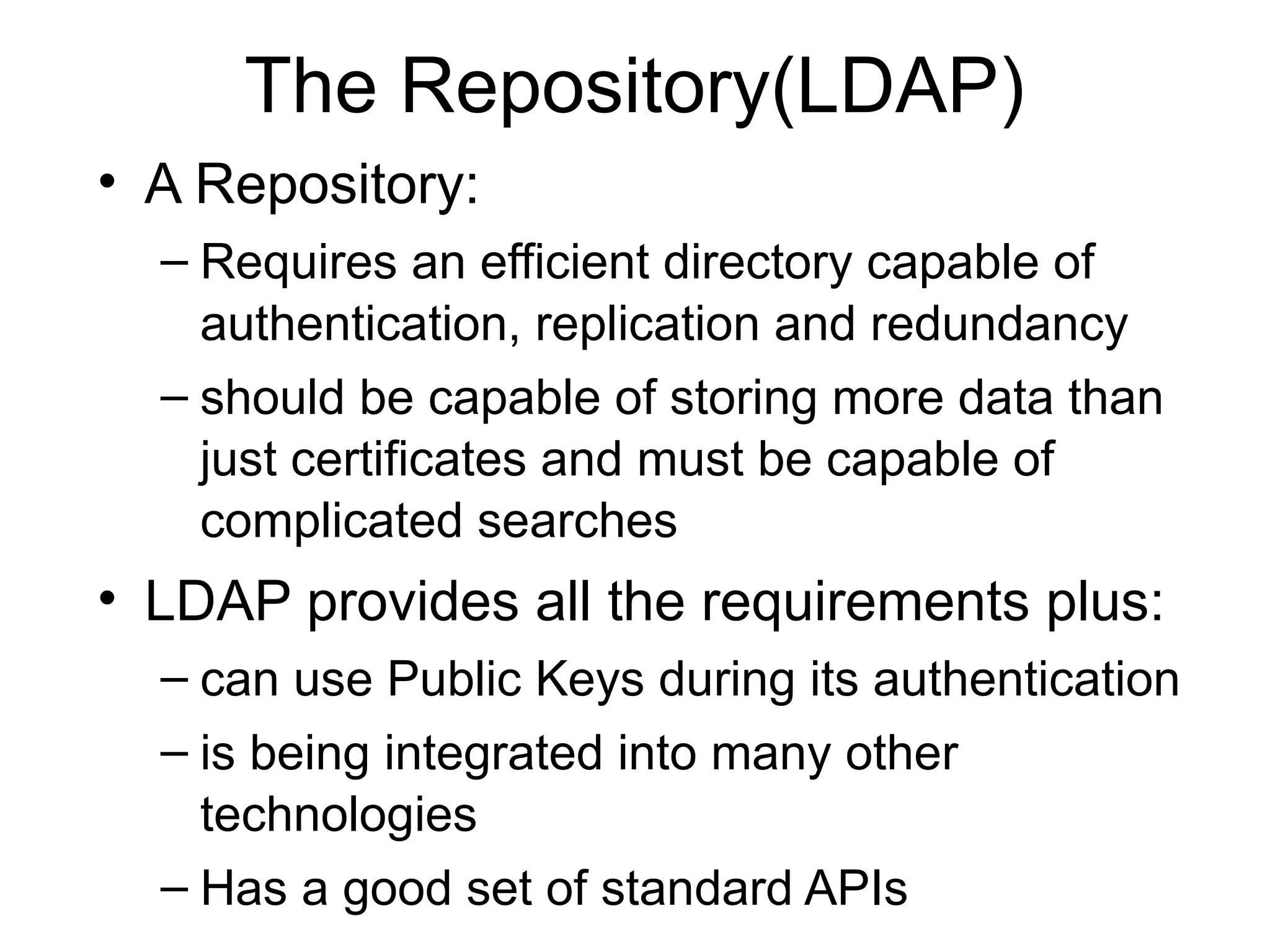 The Repository(LDAP)

• A Repository:
– Requires an efficient directory capable of authentication, replication and redundancy
– should be capable of storing more data than just certificates and must be capable of complicated searches

• LDAP provides all the requirements plus:
– can use Public Keys during its authentication
– is being integrated into many other technologies
– Has a good set of standard APIs